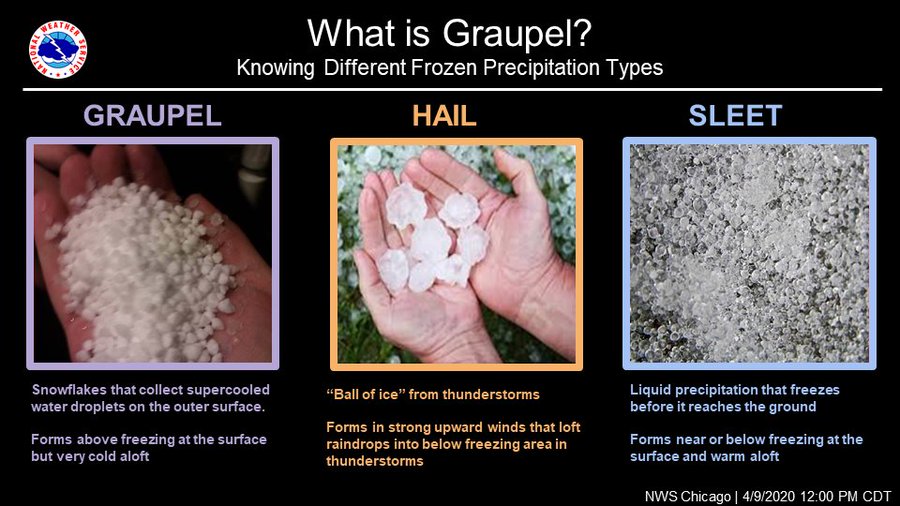 NATIONAL WEATHER SERVICE

What is Graupel?
Knowing Different Frozen Precipitation Types

GRAUPEL

Snowflakes that collect supercooled water droplets on the outer surface.

Forms above freezing at the surface but very cold aloft

HAIL

"Ball of ice" from thunderstorms

Forms in strong upward winds that loft raindrops into below freezing area in thunderstorms

SLEET

Liquid precipitation that freezes before it reaches the ground

Forms near or below freezing at the surface and warm aloft

NWS Chicago | 4/9/2020 12:00 PM CDT